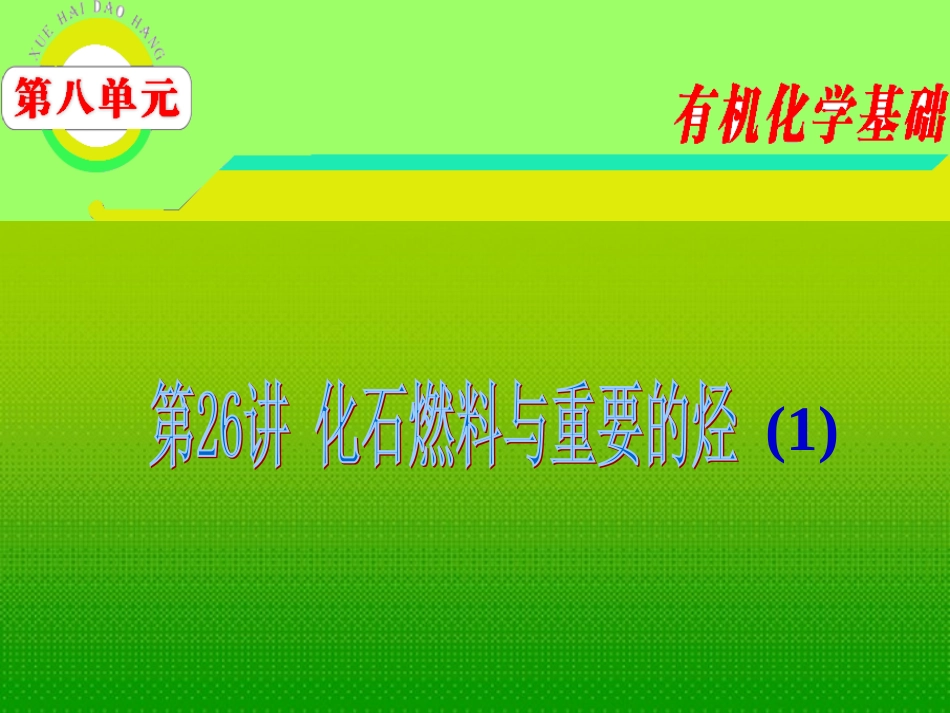 XUE HAI DAO HANG

第八单元

有机化学基础

第26讲 化石燃料与重要的烃 (1)